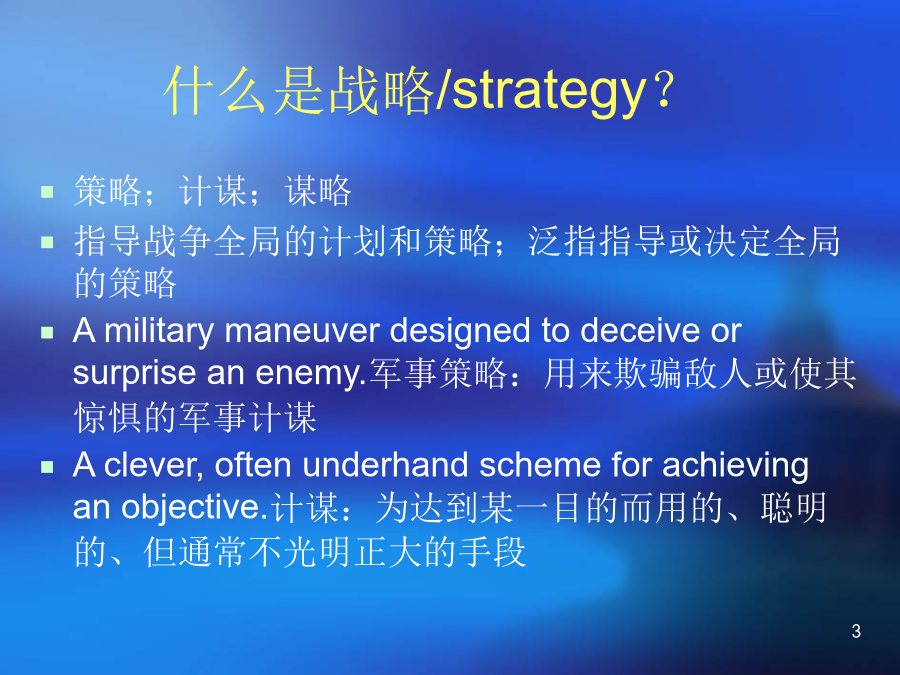 什么是战略/strategy？

- 策略；计谋；谋略
- 指导战争全局的计划和策略；泛指指导或决定全局的策略
- A military maneuver designed to deceive or surprise an enemy.军事策略：用来欺骗敌人或使其惊惧的军事计谋
- A clever, often underhand scheme for achieving an objective.计谋：为达到某一目的而用的、聪明的、但通常不光明正大的手段

3